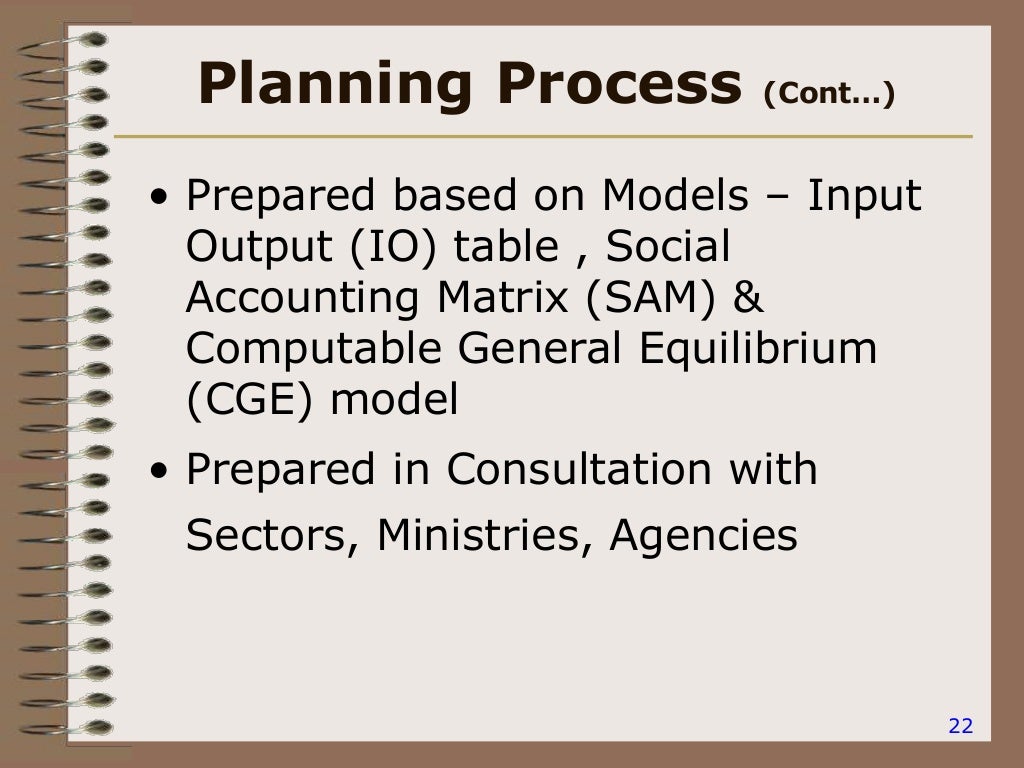 Planning Process (Cont…)

• Prepared based on Models – Input Output (IO) table , Social Accounting Matrix (SAM) & Computable General Equilibrium (CGE) model

• Prepared in Consultation with Sectors, Ministries, Agencies

22